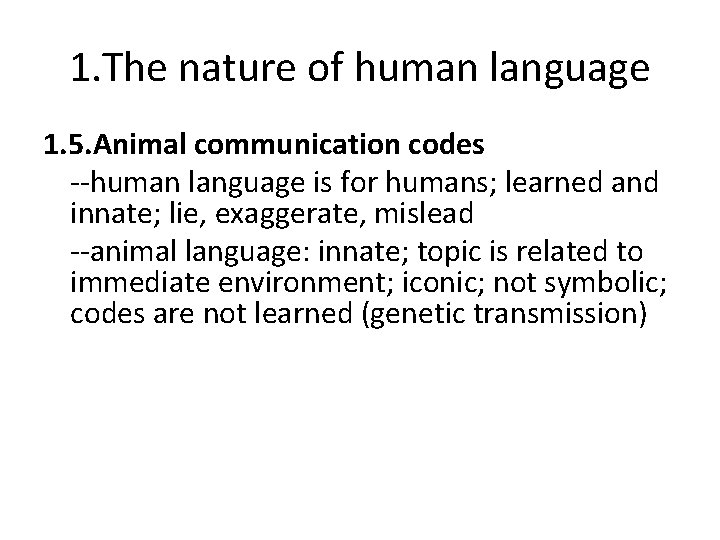 1.The nature of human language

1.5.Animal communication codes

--human language is for humans; learned and innate; lie, exaggerate, mislead

--animal language: innate; topic is related to immediate environment; iconic; not symbolic; codes are not learned (genetic transmission)